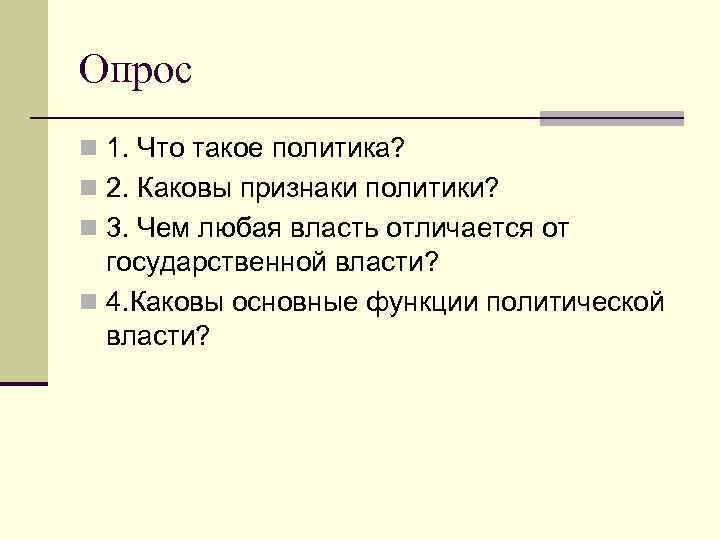 Опрос

1. Что такое политика?

2. Каковы признаки политики?

3. Чем любая власть отличается от государственной власти?

4.Каковы основные функции политической власти?